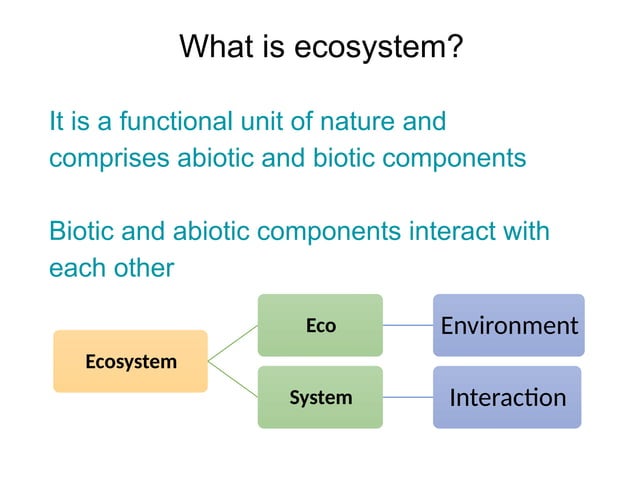 What is ecosystem?

It is a functional unit of nature and comprises abiotic and biotic components

Biotic and abiotic components interact with each other

Ecosystem

Eco

System

Environment

Interaction